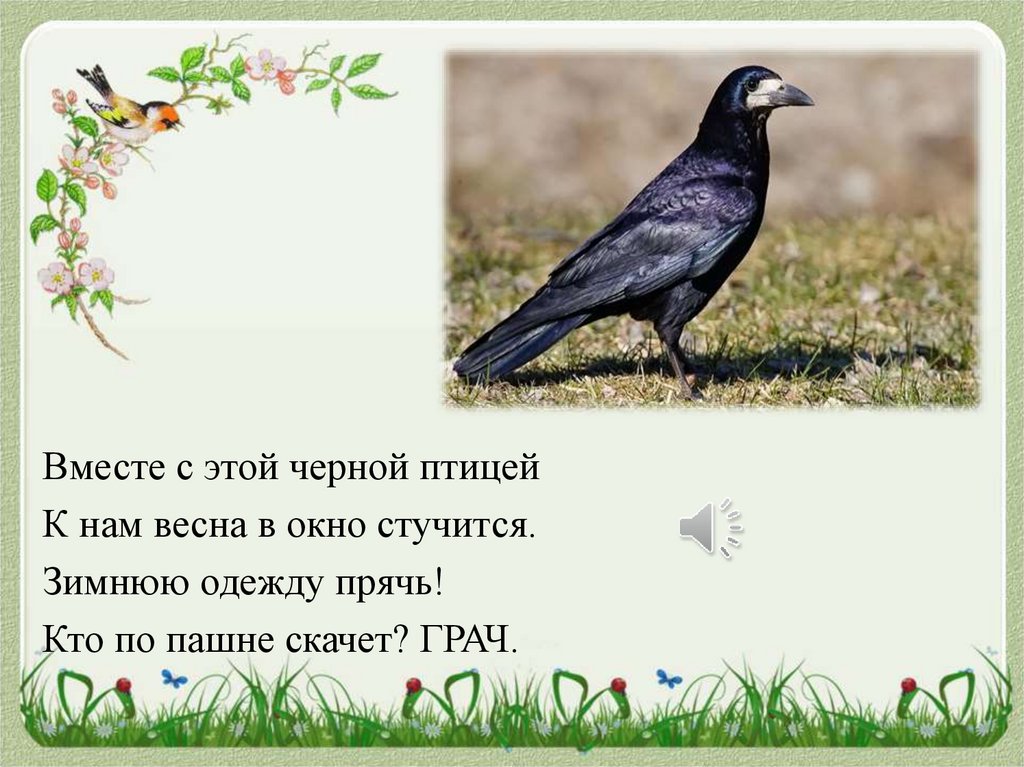 Вместе с этой черной птицей
К нам весна в окно стучится.
Зимнюю одежду прячь!
Кто по пашне скачет? ГРАЧ.